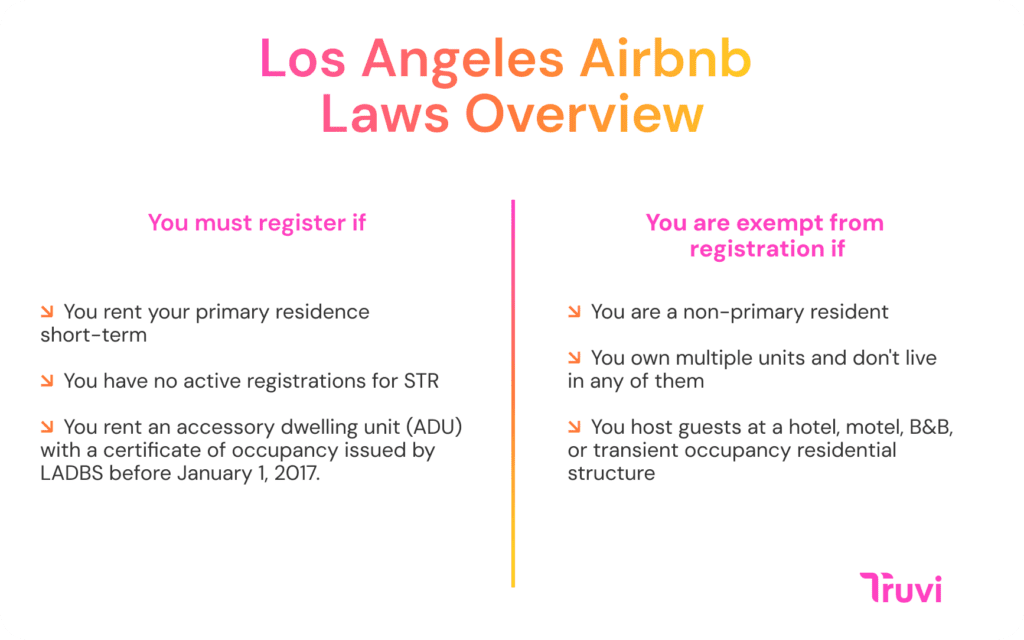 Los Angeles Airbnb Laws Overview

You must register if

↘ You rent your primary residence short-term

↘ You have no active registrations for STR

↘ You rent an accessory dwelling unit (ADU) with a certificate of occupancy issued by LADBS before January 1, 2017.

You are exempt from registration if

↘ You are a non-primary resident

↘ You own multiple units and don't live in any of them

↘ You host guests at a hotel, motel, B&B, or transient occupancy residential structure

Truvi